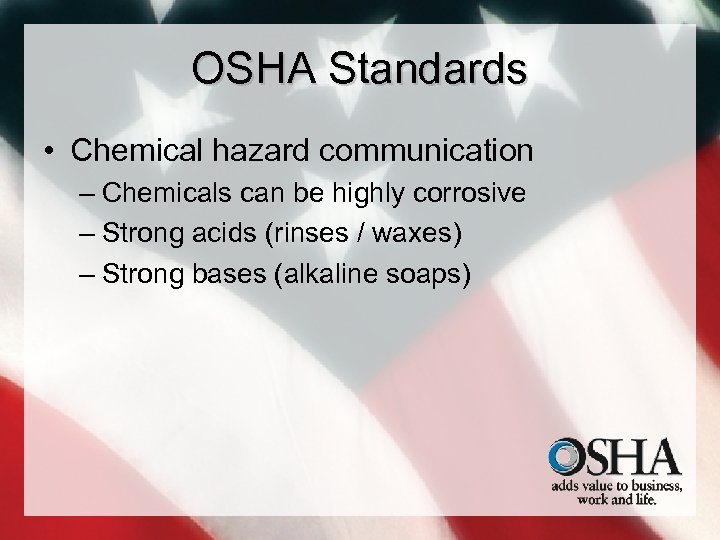 OSHA Standards

• Chemical hazard communication
– Chemicals can be highly corrosive
– Strong acids (rinses / waxes)
– Strong bases (alkaline soaps)

OSHA
adds value to business, work and life.